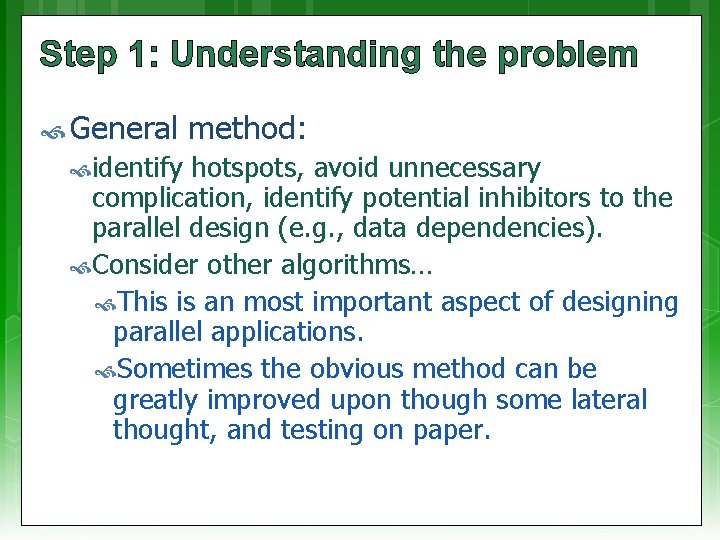 Step 1: Understanding the problem

General method:

identify hotspots, avoid unnecessary complication, identify potential inhibitors to the parallel design (e.g., data dependencies).

Consider other algorithms…

This is an most important aspect of designing parallel applications.

Sometimes the obvious method can be greatly improved upon though some lateral thought, and testing on paper.